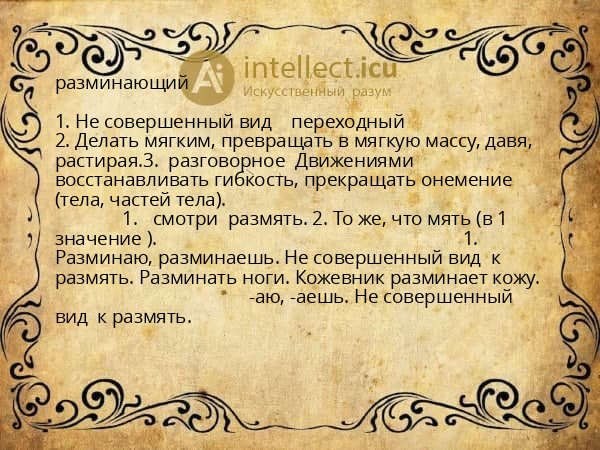 Ai intellect.icu
Искусственный разум

разминающий

1. Не совершенный вид переходный
2. Делать мягким, превращать в мягкую массу, давя, растирая.3. разговорное Движениями восстанавливать гибкость, прекращать онемение (тела, частей тела).
1. смотри размять. 2. То же, что мять (в 1 значение ). 1. Разминаю, разминаешь. Не совершенный вид к размять. Разминать ноги. Кожевник разминает кожу.
-аю, -аешь. Не совершенный вид к размять.